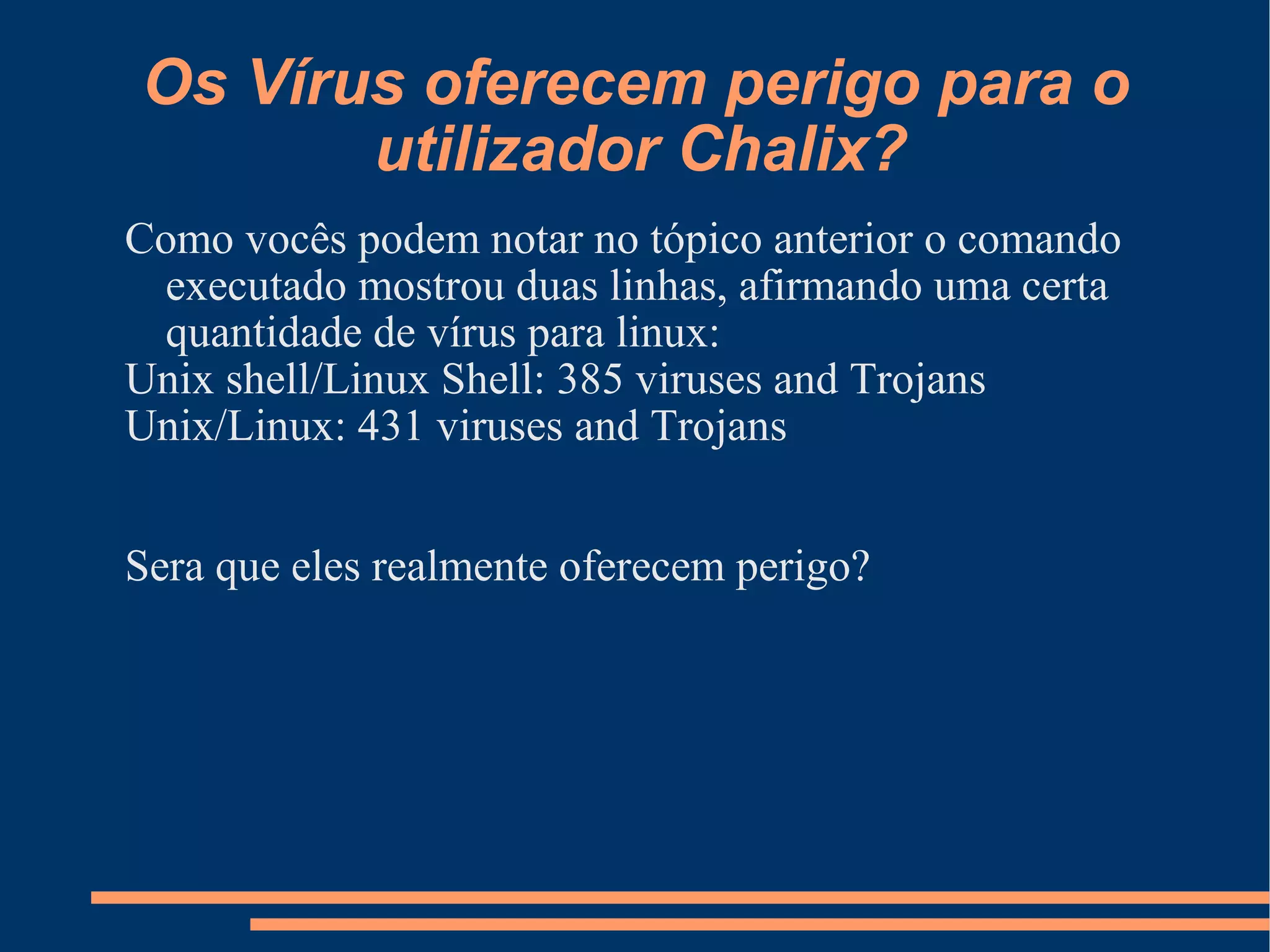 Os Vírus oferecem perigo para o utilizador Chalix?

Como vocês podem notar no tópico anterior o comando executado mostrou duas linhas, afirmando uma certa quantidade de vírus para linux:
Unix shell/Linux Shell: 385 viruses and Trojans
Unix/Linux: 431 viruses and Trojans

Sera que eles realmente oferecem perigo?